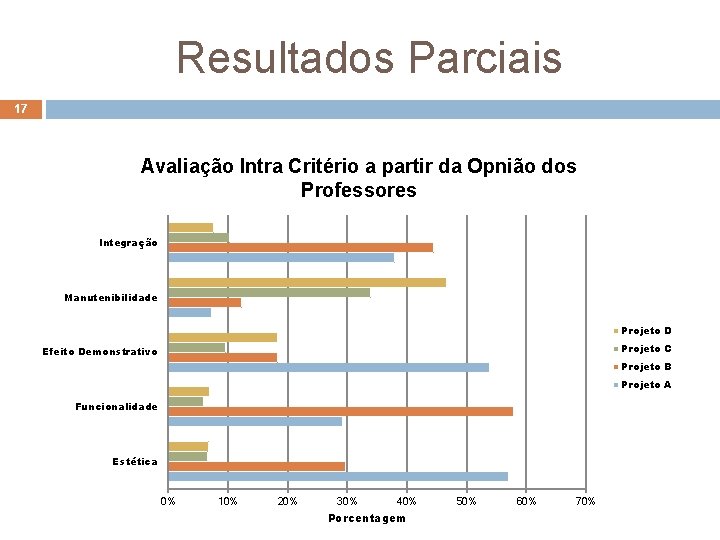 Resultados Parciais

17

Avaliação Intra Critério a partir da Opnião dos Professores

Integração
Manutenibilidade
Efeito Demonstrativo
Funcionalidade
Estética

0% 10% 20% 30% 40% 50% 60% 70%

Porcentagem

Projeto D
Projeto C
Projeto B
Projeto A